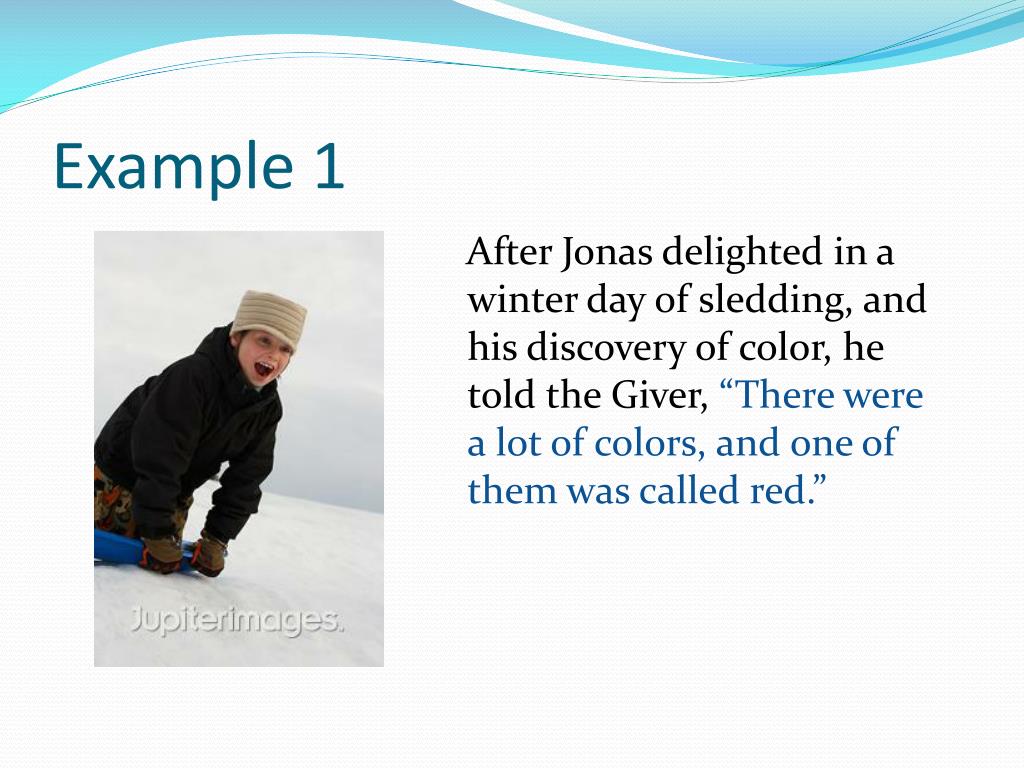 Example 1

Jupiterimages.

After Jonas delighted in a winter day of sledding, and his discovery of color, he told the Giver, “There were a lot of colors, and one of them was called red.”